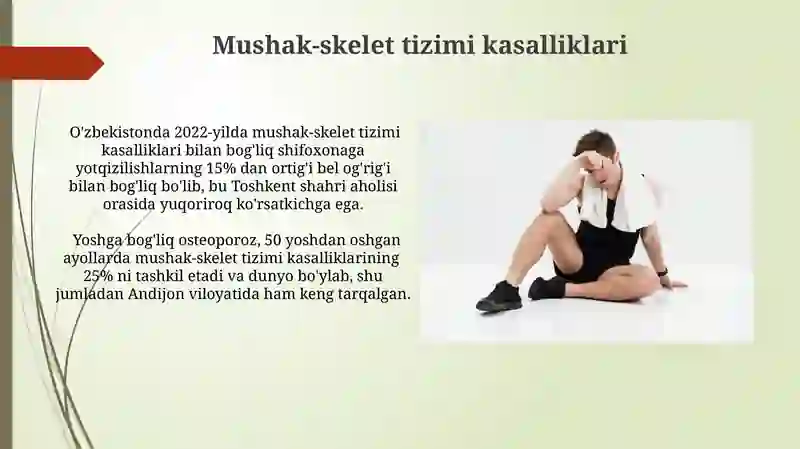 Mushak-skelet tizimi kasalliklari

O'zbekistonda 2022-yilda mushak-skelet tizimi kasalliklari bilan bog'liq shifoxonaga yotqizilishlarning 15% dan ortig'i bel og'rig'i bilan bog'liq bo'lib, bu Toshkent shahri aholisi orasida yuqoriroq ko'rsatkichga ega.

Yoshga bog'liq osteoporoz, 50 yoshdan oshgan ayollarda mushak-skelet tizimi kasalliklarining 25% ni tashkil etadi va dunyo bo'ylab, shu jumladan Andijon viloyatida ham keng tarqalgan.